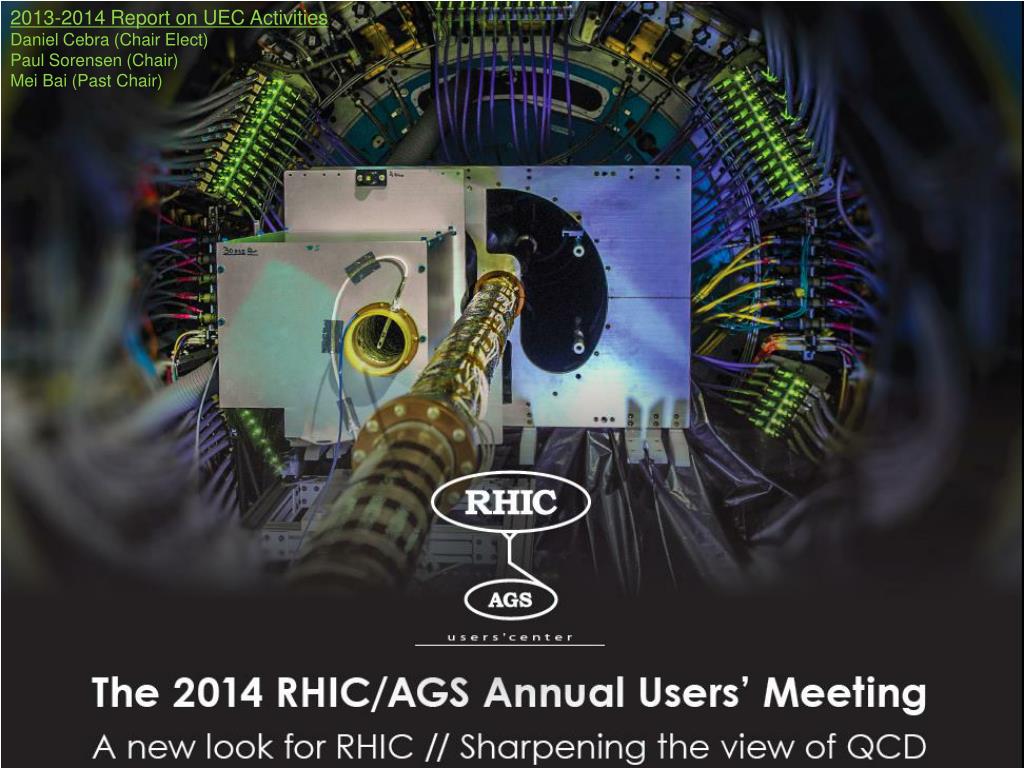 2013-2014 Report on UEC Activities
Daniel Cebra (Chair Elect)
Paul Sorensen (Chair)
Mei Bai (Past Chair)

RHIC
AGS
users'center

The 2014 RHIC/AGS Annual Users' Meeting
A new look for RHIC // Sharpening the view of QCD